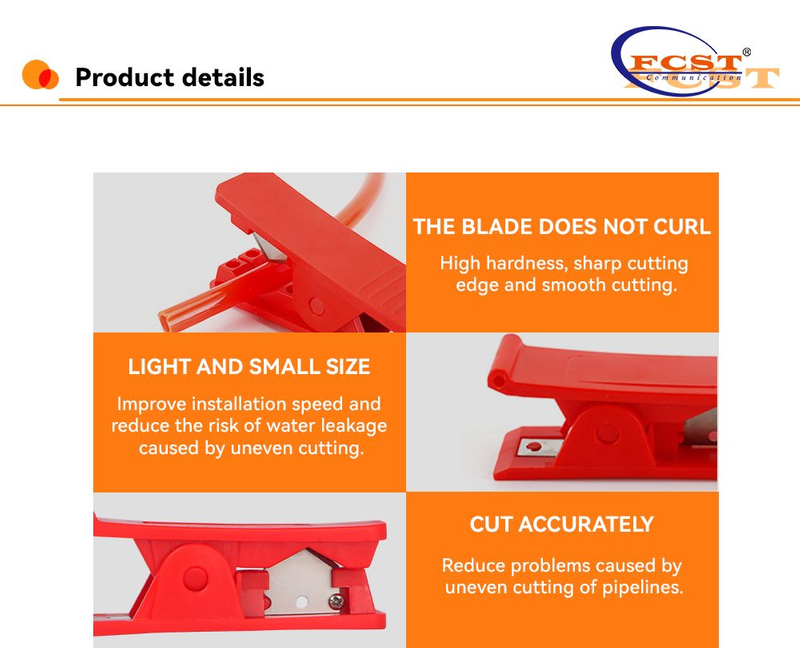 Product details

FCST®
Communication

THE BLADE DOES NOT CURL

High hardness, sharp cutting edge and smooth cutting.

LIGHT AND SMALL SIZE

Improve installation speed and reduce the risk of water leakage caused by uneven cutting.

CUT ACCURATELY

Reduce problems caused by uneven cutting of pipelines.